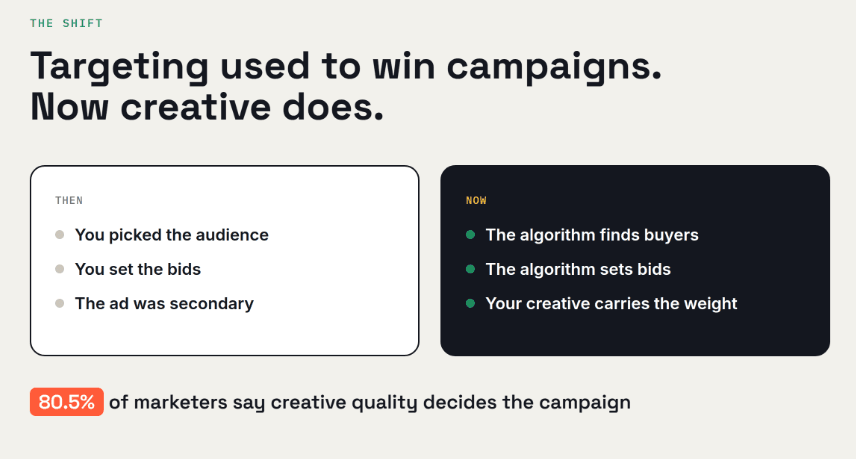 THE SHIFT

Targeting used to win campaigns.
Now creative does.

THEN

• You picked the audience
• You set the bids
• The ad was secondary

NOW

• The algorithm finds buyers
• The algorithm sets bids
• Your creative carries the weight

80.5% of marketers say creative quality decides the campaign